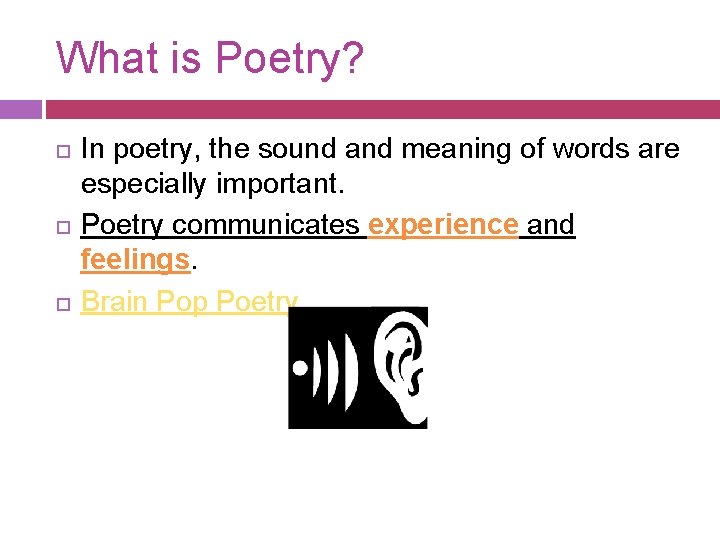 What is Poetry?

In poetry, the sound and meaning of words are especially important.

Poetry communicates experience and feelings.

Brain Pop Poetry